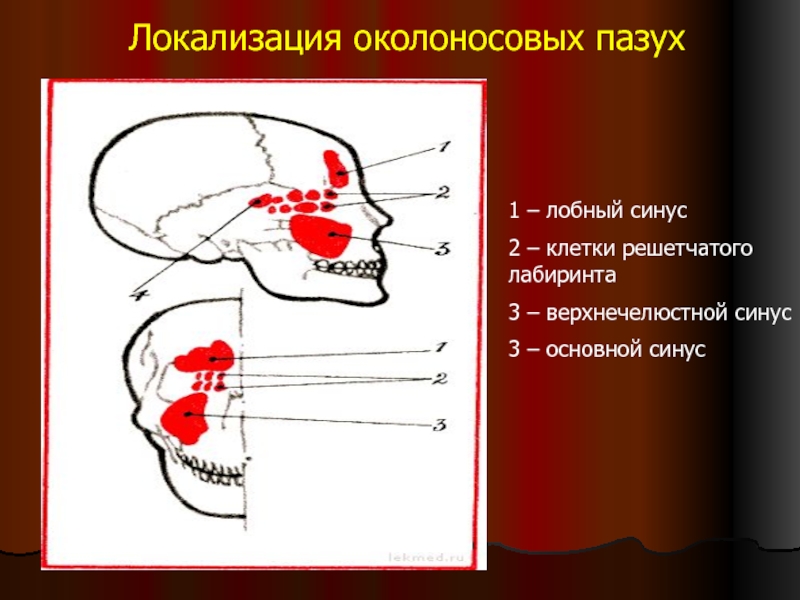 Локализация околоносовых пазух

1
2
3
4
1
2
3
lekmed.ru

1 – лобный синус

2 – клетки решетчатого лабиринта

3 – верхнечелюстной синус

3 – основной синус